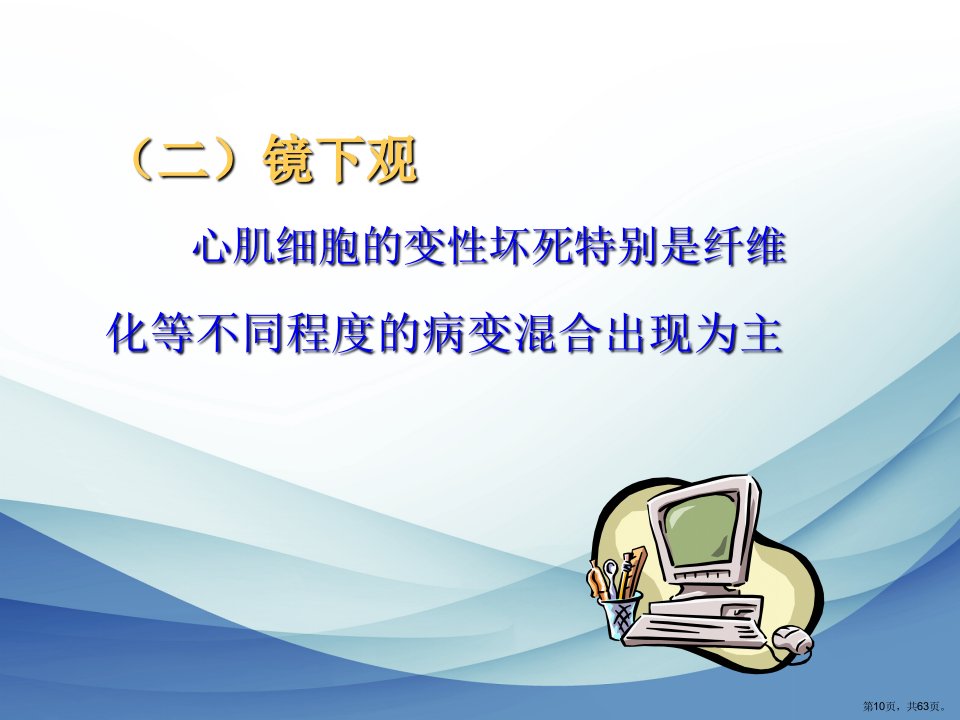 （二）镜下观

心肌细胞的变性坏死特别是纤维化等不同程度的病变混合出现为主

第10页，共63页。